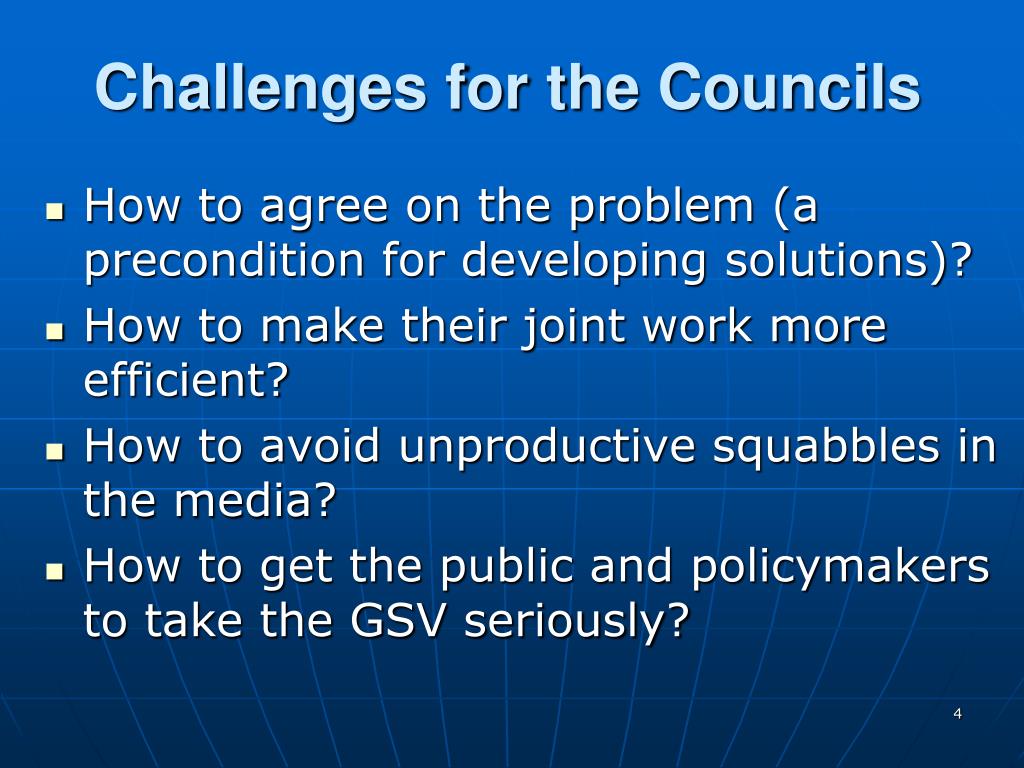 Challenges for the Councils

- How to agree on the problem (a precondition for developing solutions)?
- How to make their joint work more efficient?
- How to avoid unproductive squabbles in the media?
- How to get the public and policymakers to take the GSV seriously?

4